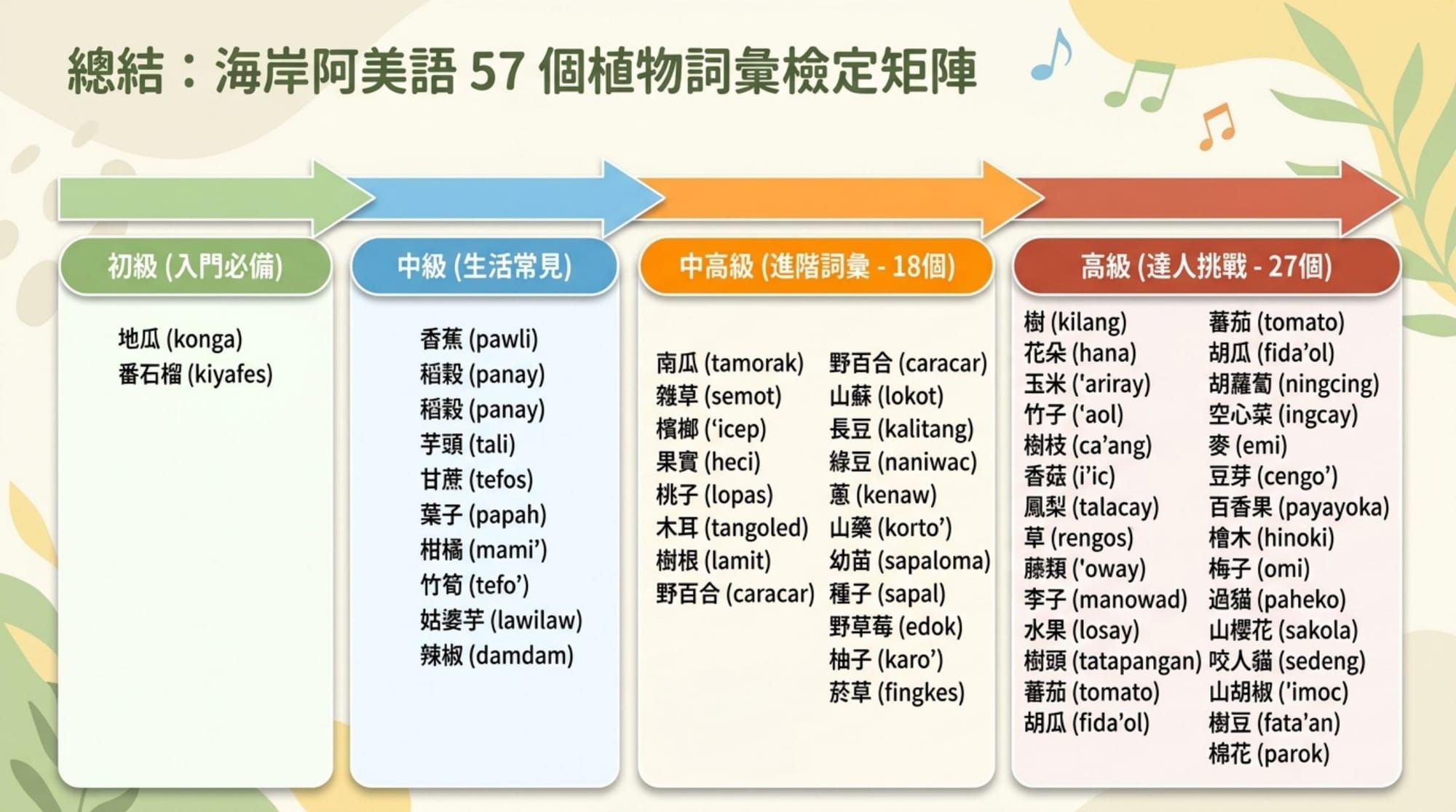 總結：海岸阿美語 57 個植物詞彙檢定矩陣

初級 (入門必備)

地瓜 (konga)
番石榴 (kiyafes)

中級 (生活常見)

香蕉 (pawli)
稻穀 (panay)
稻穀 (panay)
芋頭 (tali)
甘蔗 (tefos)
葉子 (papah)
柑橘 (mami')
竹筍 (tefo')
姑婆芋 (lawilaw)
辣椒 (damdam)

中高級 (進階詞彙 - 18個)

南瓜 (tamorak)
雜草 (semot)
檳榔 ('icep)
果實 (heci)
桃子 (lopas)
木耳 (tangoled)
樹根 (lamit)
野百合 (caracar)

野百合 (caracar)
山蘇 (lokot)
長豆 (kalitang)
綠豆 (naniwac)
蔥 (kenaw)
山藥 (korto')
幼苗 (sapaloma)
種子 (sapal)
野草莓 (edok)
柚子 (karo')
菸草 (fingkes)

高級 (達人挑戰 - 27個)

樹 (kilang)
花朵 (hana)
玉米 ('ariray)
竹子 ('aol)
樹枝 (ca'ang)
香菇 (i'ic)
鳳梨 (talacay)
草 (rengos)
藤類 ('oway)
李子 (manowad)
水果 (losay)
樹頭 (tatapangan)
蕃茄 (tomato)
胡瓜 (fida'ol)

蕃茄 (tomato)
胡瓜 (fida'ol)
胡蘿蔔 (ningcing)
空心菜 (ingcay)
麥 (emi)
豆芽 (cengo')
百香果 (payayoka)
檜木 (hinoki)
梅子 (omi)
過貓 (paheko)
山櫻花 (sakola)
咬人貓 (sedeng)
山胡椒 ('imoc)
樹豆 (fata'an)
棉花 (parok)